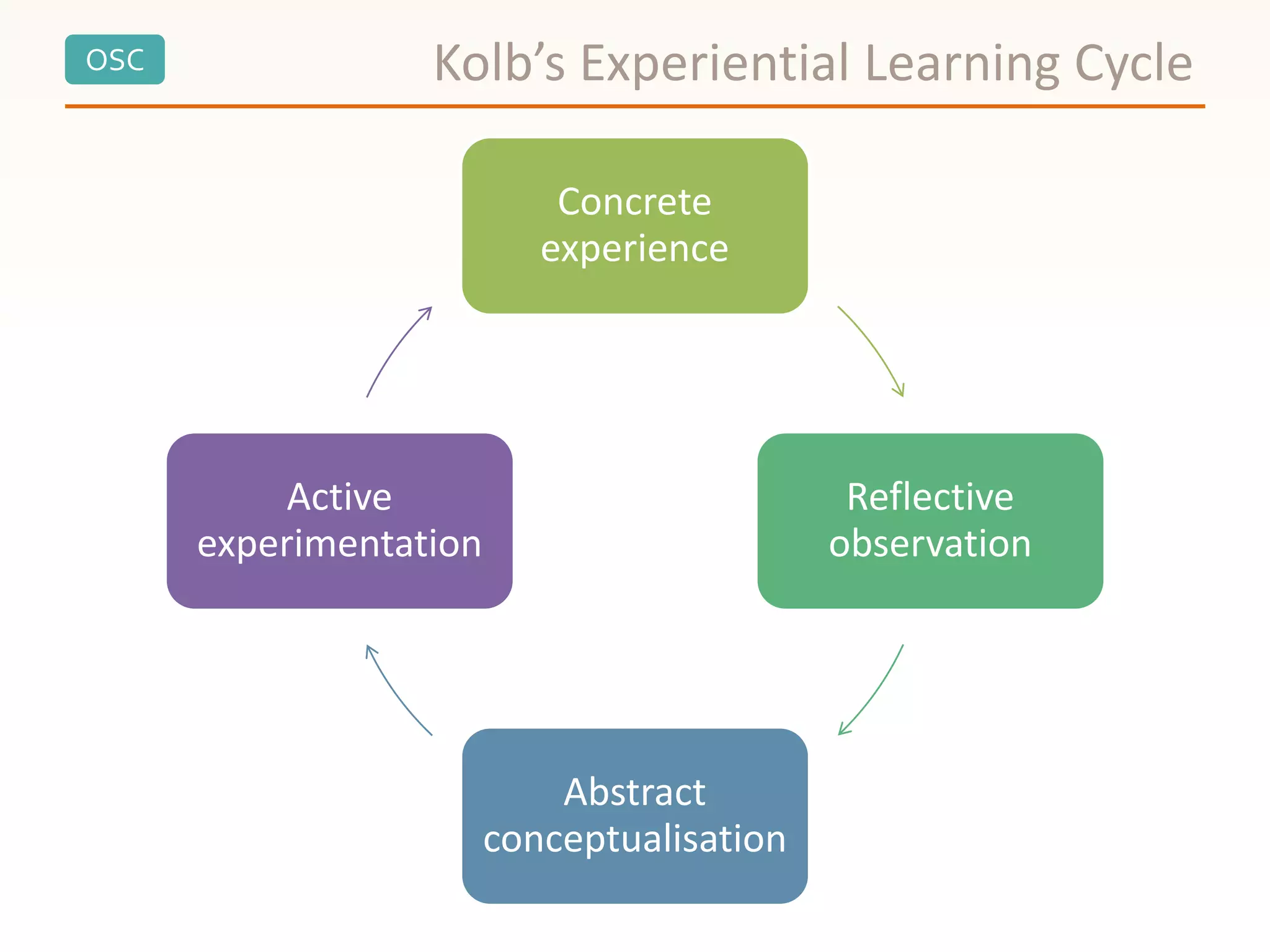 OSC

Kolb’s Experiential Learning Cycle

Concrete experience

Reflective observation

Abstract conceptualisation

Active experimentation